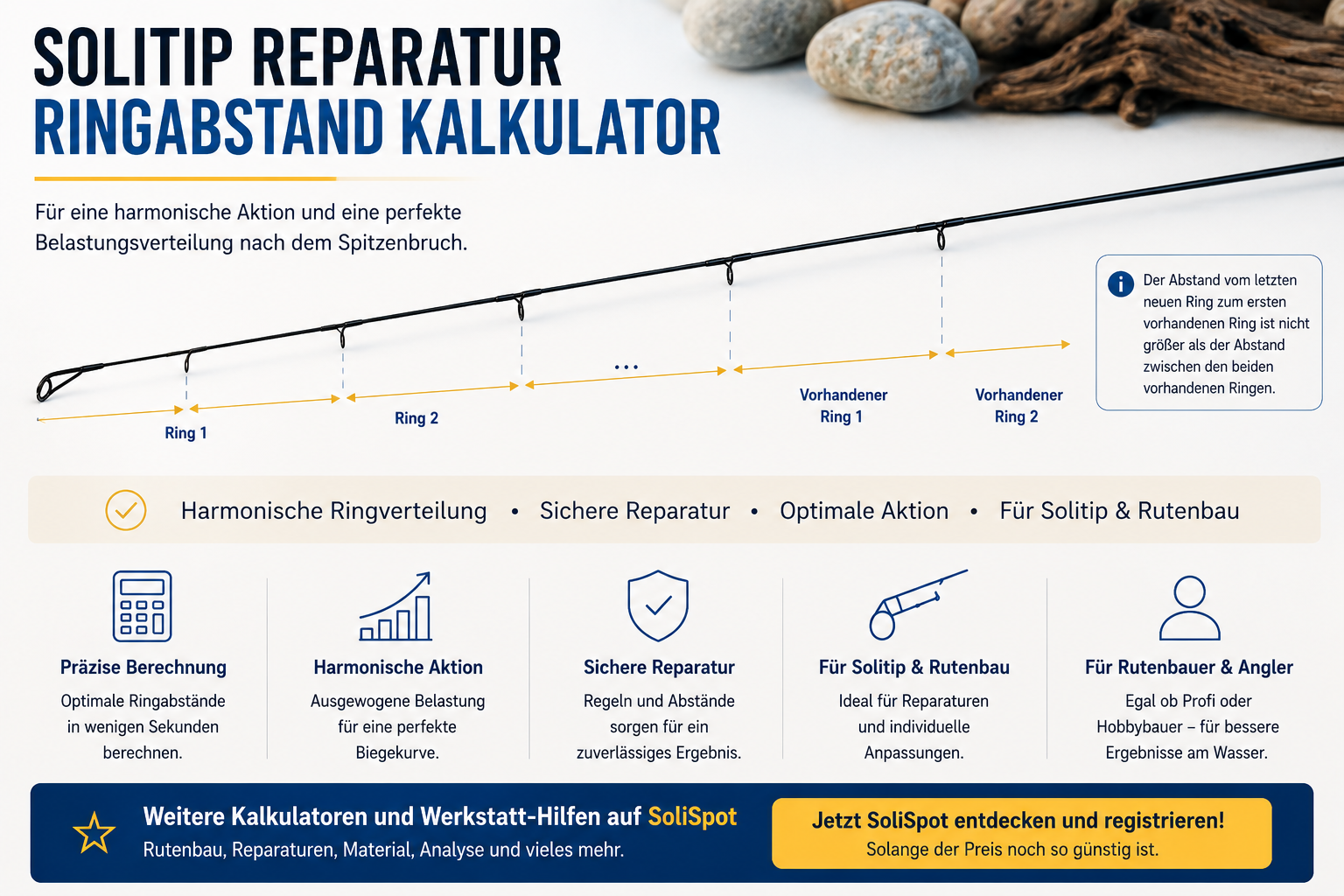 SOLITIP REPARATUR
RINGABSTAND KALKULATOR

Für eine harmonische Aktion und eine perfekte Belastungsverteilung nach dem Spitzenbruch.

Der Abstand vom letzten neuen Ring zum ersten vorhandenen Ring ist nicht größer als der Abstand zwischen den beiden vorhandenen Ringen.

Ring 1
Ring 2
...
Vorhandener Ring 1
Vorhandener Ring 2

Harmonische Ringverteilung • Sichere Reparatur • Optimale Aktion • Für Solitip & Rutenbau

Präzise Berechnung
Optimale Ringabstände in wenigen Sekunden berechnen.

Harmonische Aktion
Ausgewogene Belastung für eine perfekte Biegekurve.

Sichere Reparatur
Regeln und Abstände sorgen für ein zuverlässiges Ergebnis.

Für Solitip & Rutenbau
Ideal für Reparaturen und individuelle Anpassungen.

Für Rutenbauer & Angler
Egal ob Profi oder Hobbybauer – für bessere Ergebnisse am Wasser.

Weitere Kalkulatoren und Werkstatt-Hilfen auf SoliSpot
Rutenbau, Reparaturen, Material, Analyse und vieles mehr.

Jetzt SoliSpot entdecken und registrieren!
Solange der Preis noch so günstig ist.